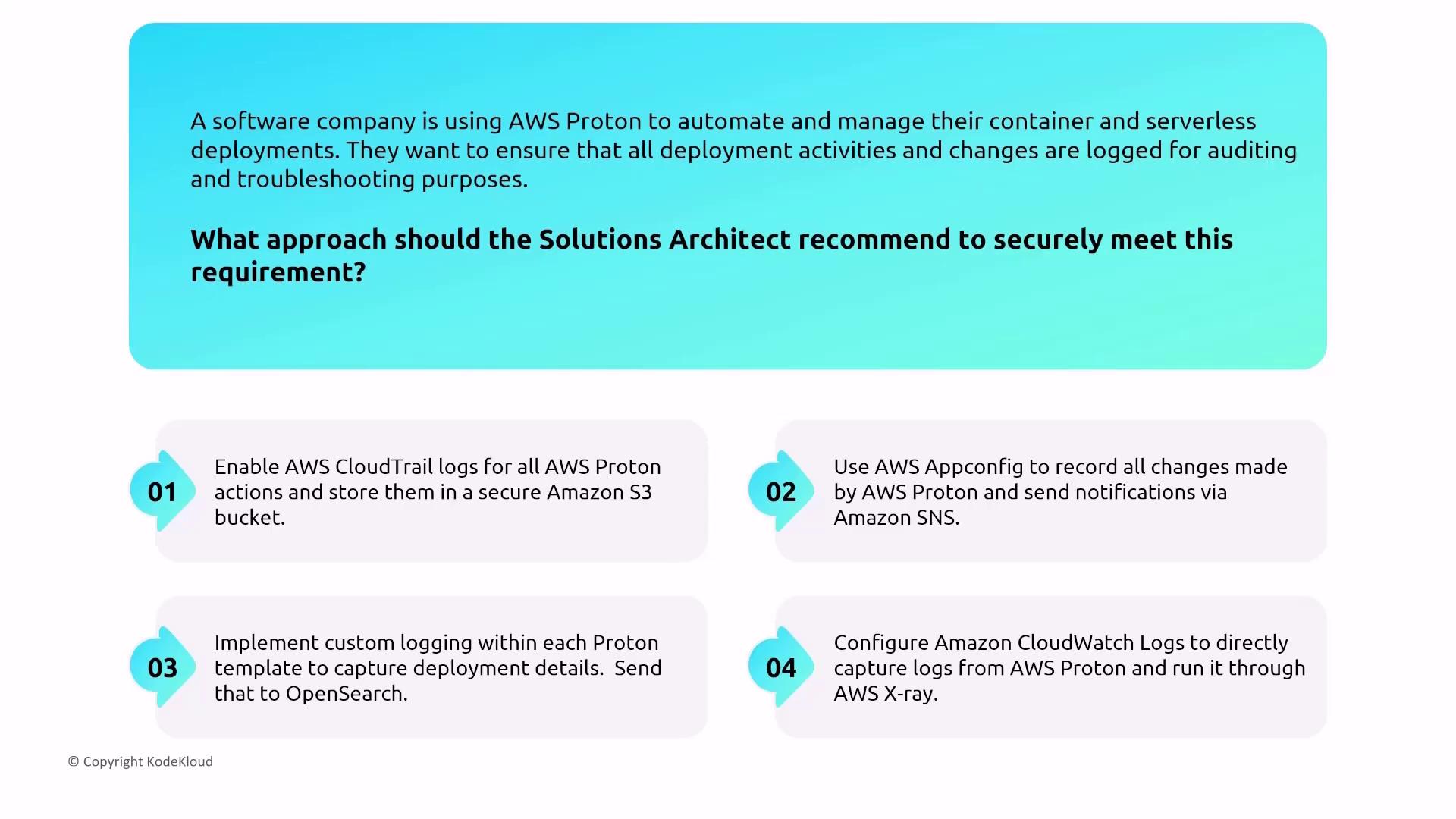 A software company is using AWS Proton to automate and manage their container and serverless deployments. They want to ensure that all deployment activities and changes are logged for auditing and troubleshooting purposes.

What approach should the Solutions Architect recommend to securely meet this requirement?

01 Enable AWS CloudTrail logs for all AWS Proton actions and store them in a secure Amazon S3 bucket.

02 Use AWS Appconfig to record all changes made by AWS Proton and send notifications via Amazon SNS.

03 Implement custom logging within each Proton template to capture deployment details. Send that to OpenSearch.

04 Configure Amazon CloudWatch Logs to directly capture logs from AWS Proton and run it through AWS X-ray.

© Copyright KodeKloud